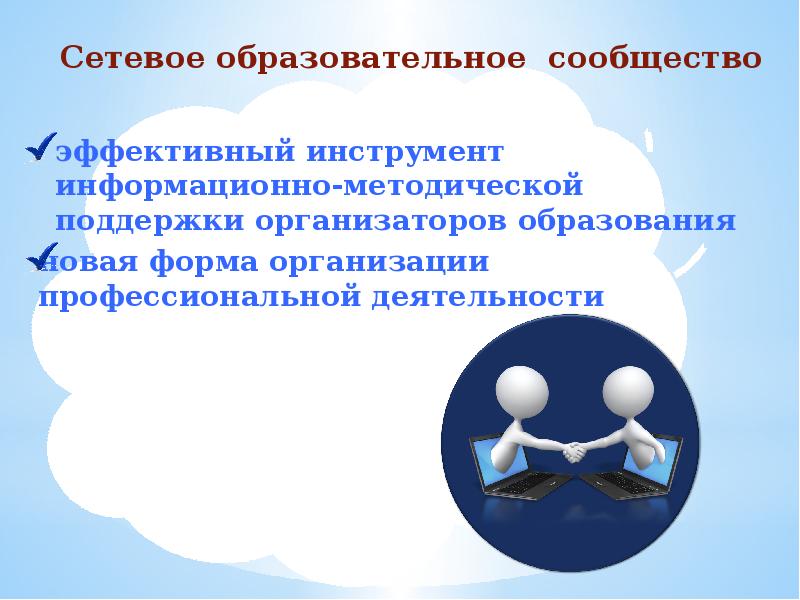 Сетевое образовательное сообщество

эффективный инструмент информационно-методической поддержки организаторов образования

новая форма организации профессиональной деятельности